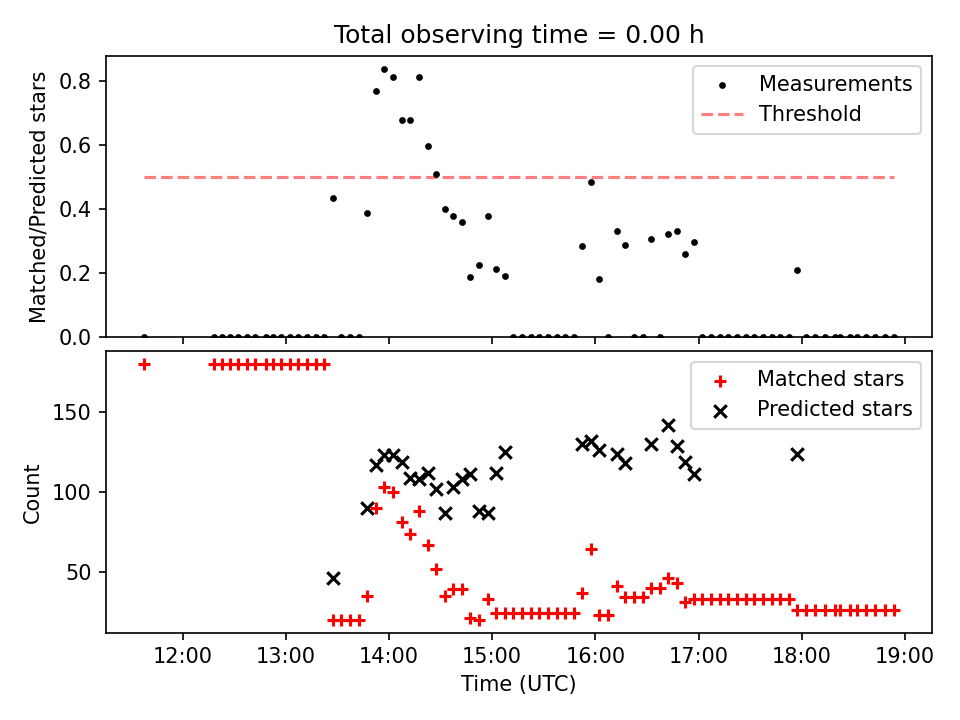 Total observing time = 0.00 h

Matched/Predicted stars

0.8
0.6
0.4
0.2
0.0

Measurements
Threshold

Count

150
100
50

Matched stars
Predicted stars

12:00
13:00
14:00
15:00
16:00
17:00
18:00
19:00

Time (UTC)